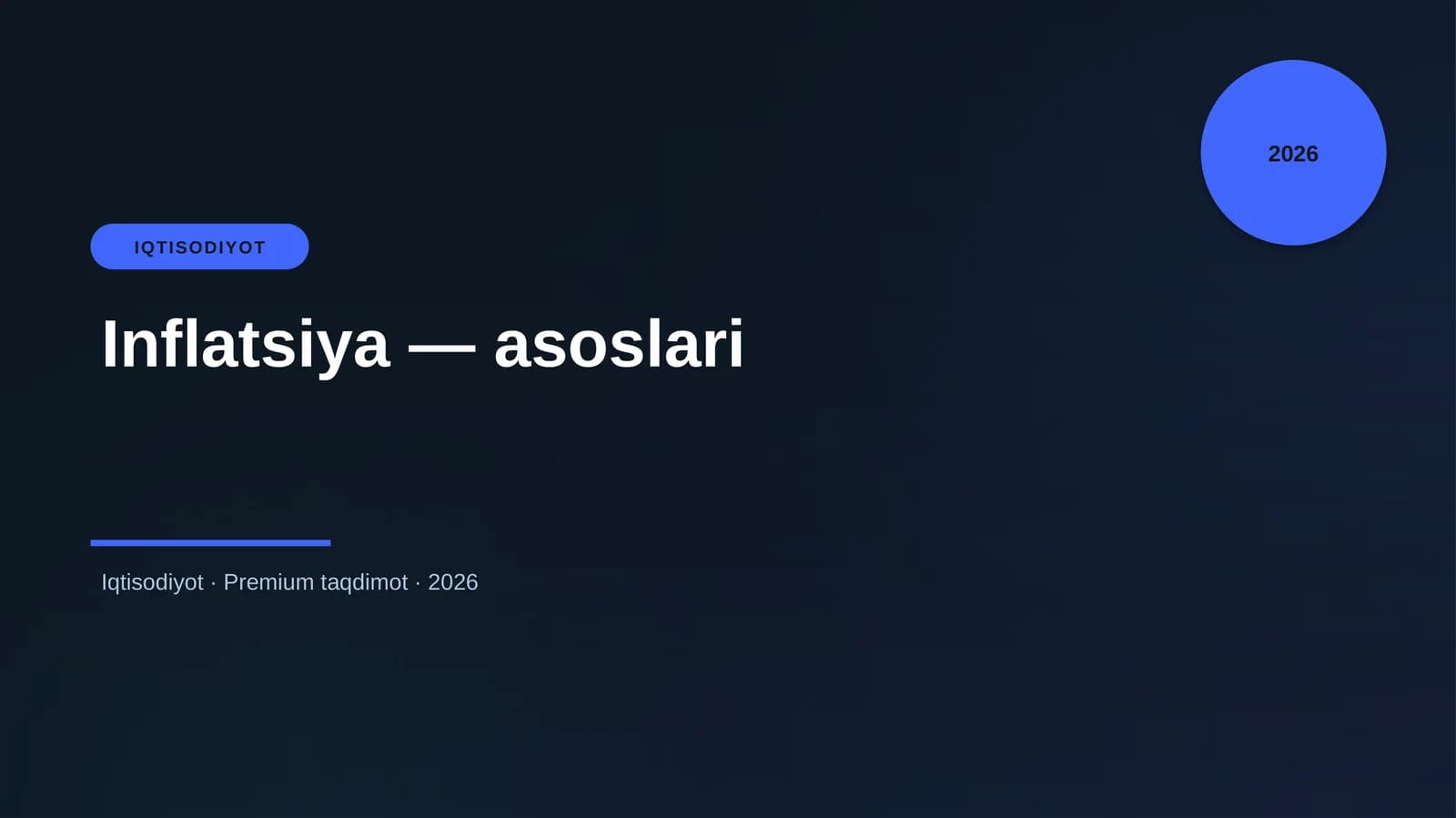 2026

IQTISODIYOT

Inflatsiya — asoslari

Iqtisodiyot · Premium taqdimot · 2026